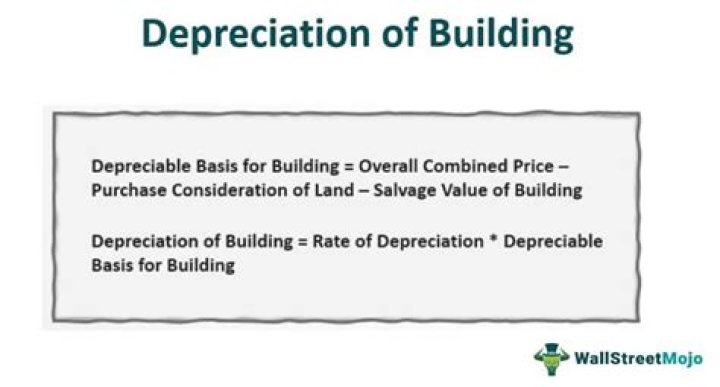 Depreciation of Building

Depreciable Basis for Building = Overall Combined Price – Purchase Consideration of Land – Salvage Value of Building

Depreciation of Building = Rate of Depreciation * Depreciable Basis for Building

WallStreetMojo